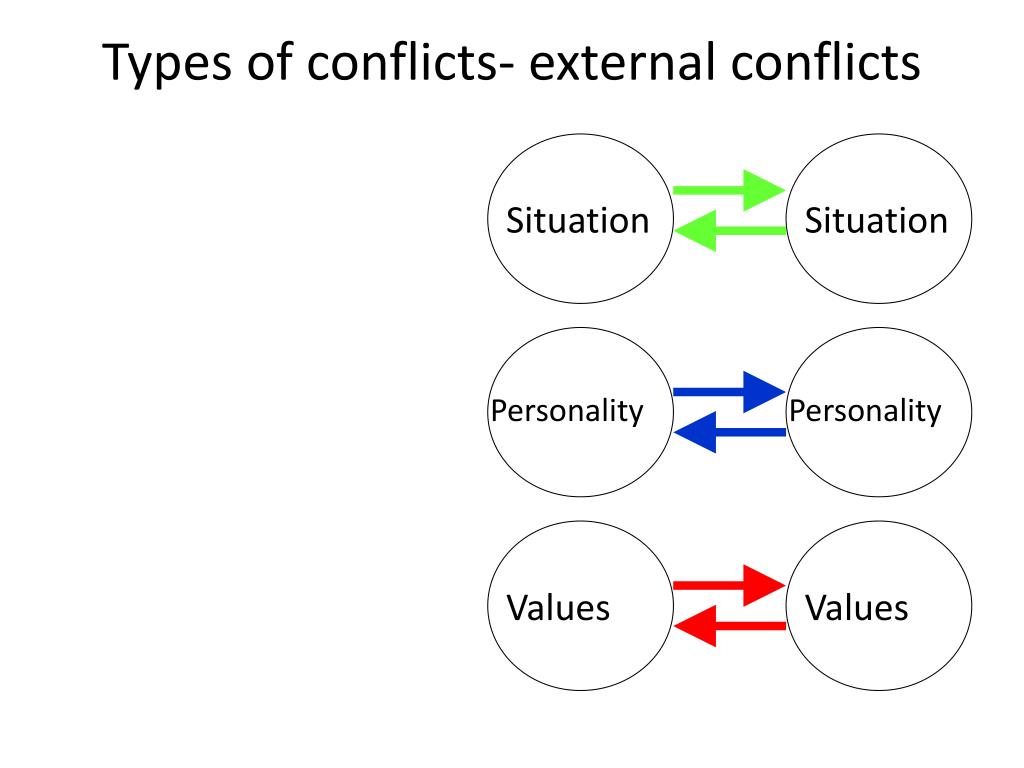 Types of conflicts- external conflicts

Situation

Situation

Personality

Personality

Values

Values